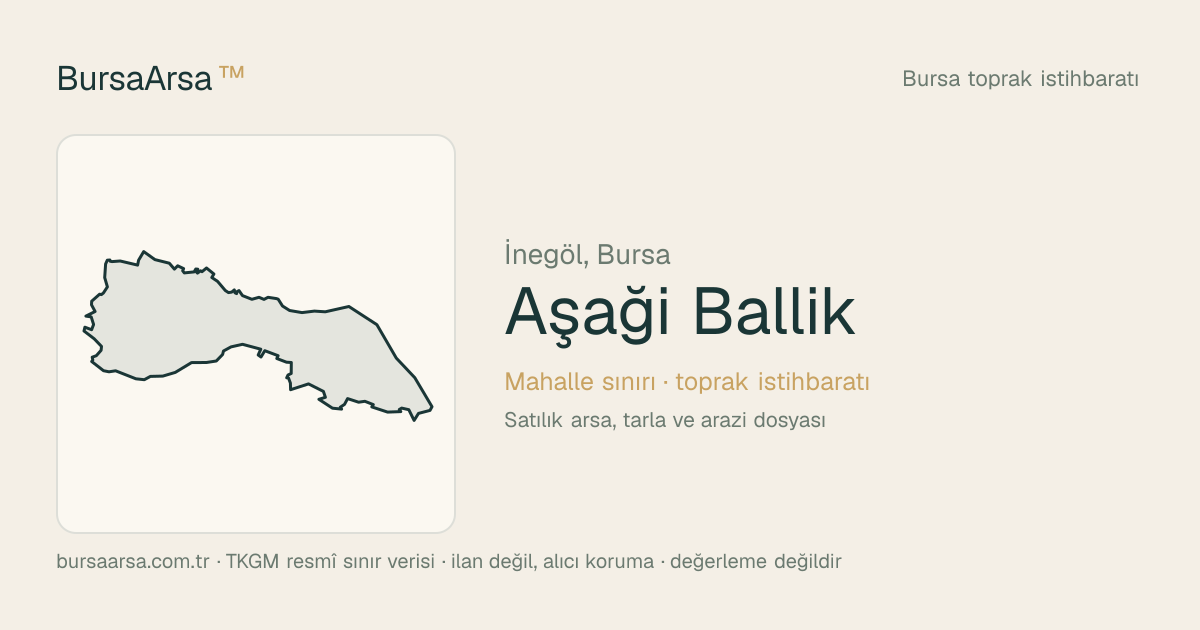 BursaArsa™

Bursa toprak istihbaratı

İnegöl, Bursa

Aşaği Ballik

Mahalle sınırı · toprak istihbaratı

Satılık arsa, tarla ve arazi dosyası

bursaarsa.com.tr · TKGM resmî sınır verisi · ilan değil, alıcı koruma · değerleme değildir